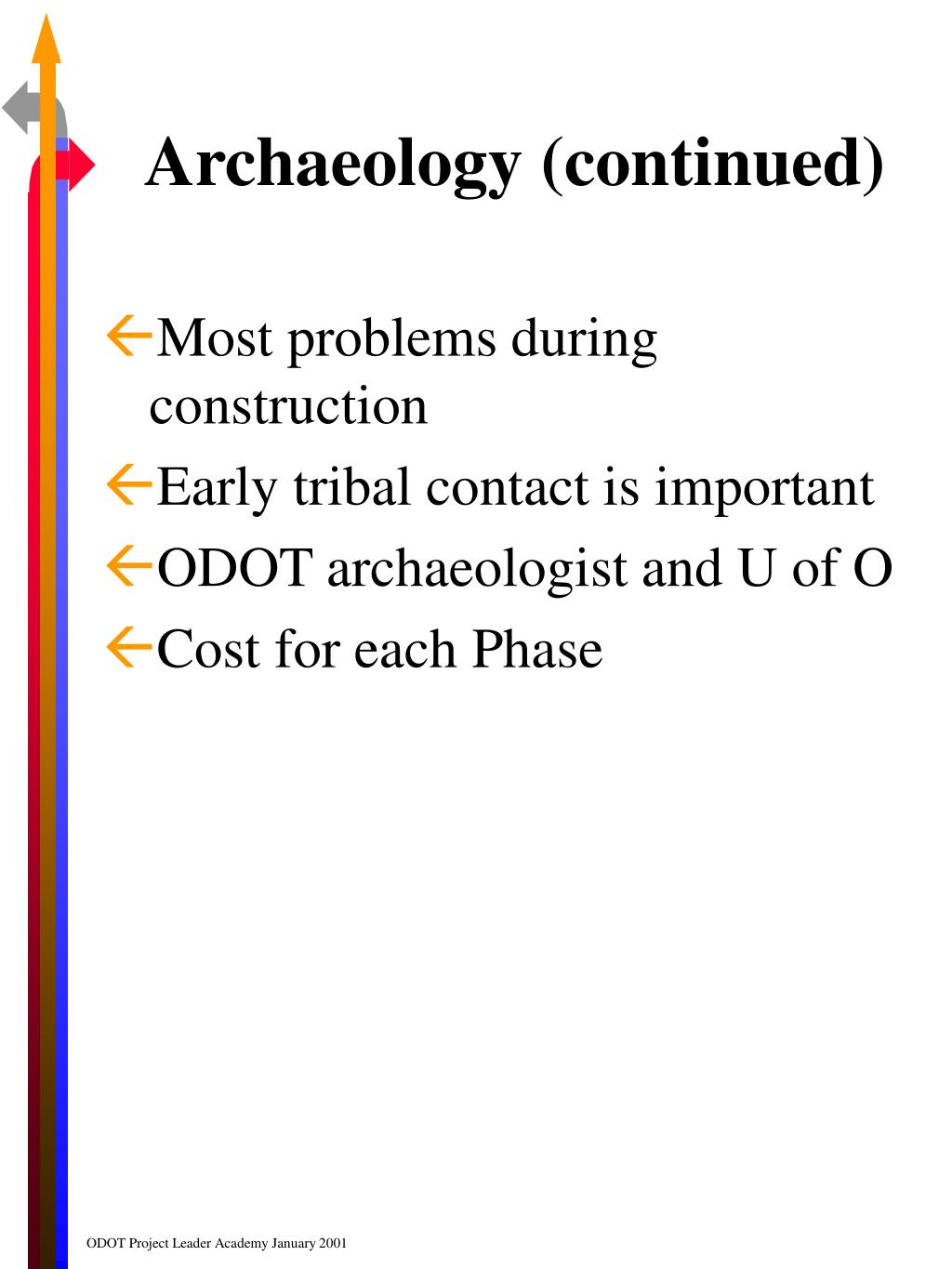 Archaeology (continued)

Most problems during construction

Early tribal contact is important

ODOT archaeologist and U of O

Cost for each Phase

ODOT Project Leader Academy January 2001